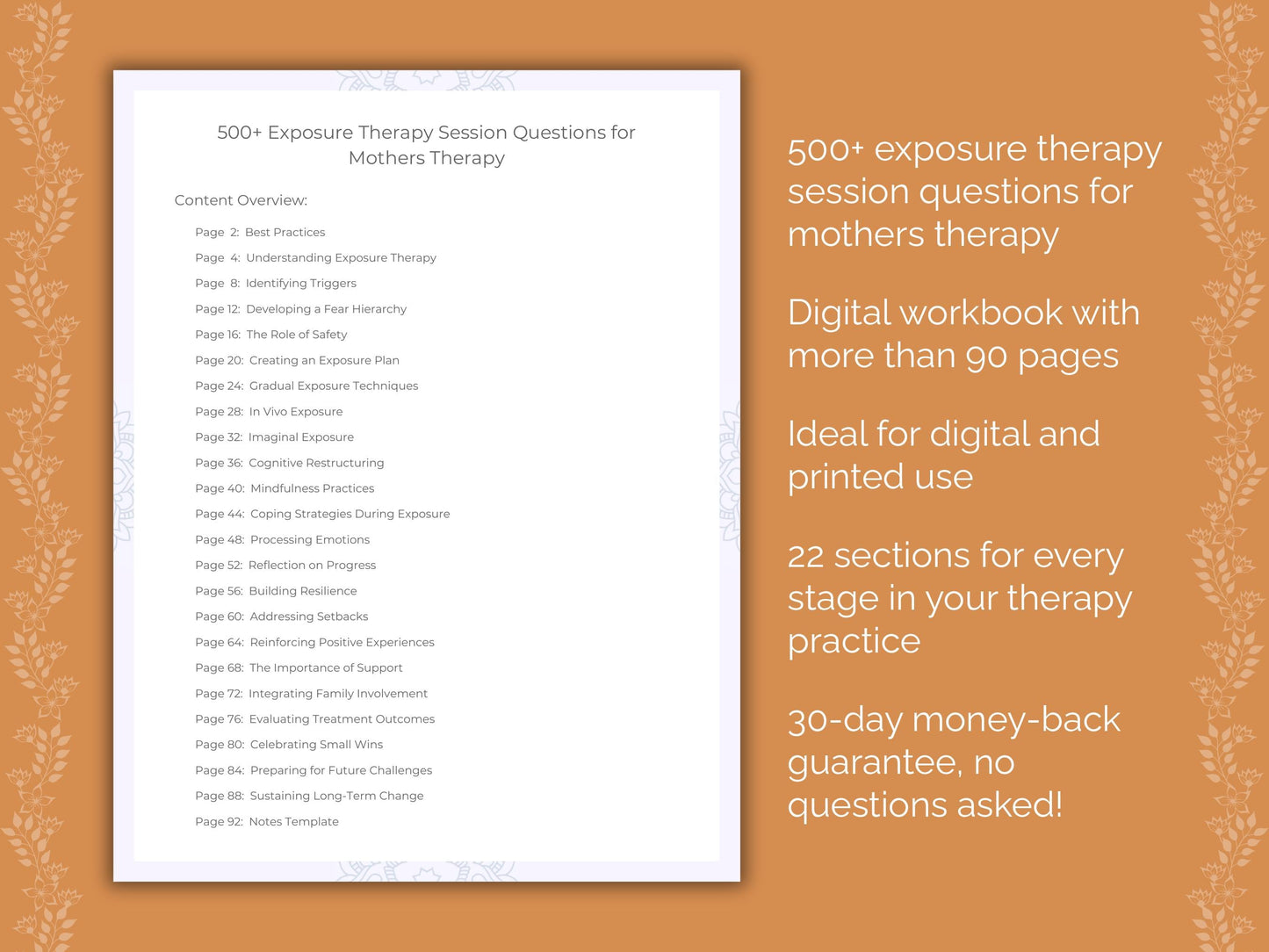 500+ Exposure Therapy Session Questions for Mothers Therapy

Content Overview:

Page 2: Best Practices
Page 4: Understanding Exposure Therapy
Page 8: Identifying Triggers
Page 12: Developing a Fear Hierarchy
Page 16: The Role of Safety
Page 20: Creating an Exposure Plan
Page 24: Gradual Exposure Techniques
Page 28: In Vivo Exposure
Page 32: Imaginal Exposure
Page 36: Cognitive Restructuring
Page 40: Mindfulness Practices
Page 44: Coping Strategies During Exposure
Page 48: Processing Emotions
Page 52: Reflection on Progress
Page 56: Building Resilience
Page 60: Addressing Setbacks
Page 64: Reinforcing Positive Experiences
Page 68: The Importance of Support
Page 72: Integrating Family Involvement
Page 76: Evaluating Treatment Outcomes
Page 80: Celebrating Small Wins
Page 84: Preparing for Future Challenges
Page 88: Sustaining Long-Term Change
Page 92: Notes Template

500+ exposure therapy session questions for mothers therapy

Digital workbook with more than 90 pages

Ideal for digital and printed use

22 sections for every stage in your therapy practice

30-day money-back guarantee, no questions asked!